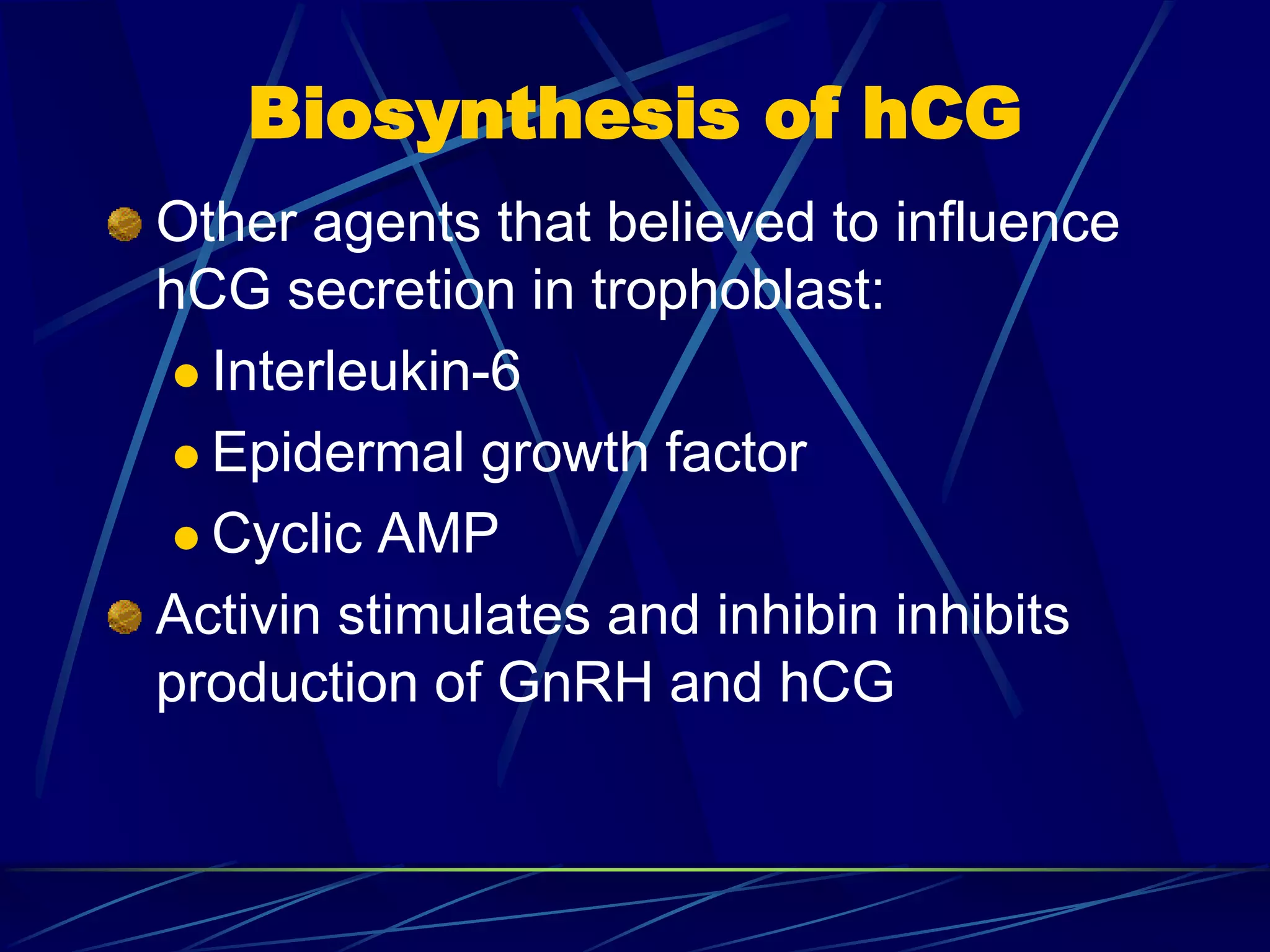 Biosynthesis of hCG

Other agents that believed to influence hCG secretion in trophoblast:

Interleukin-6

Epidermal growth factor

Cyclic AMP

Activin stimulates and inhibin inhibits production of GnRH and hCG